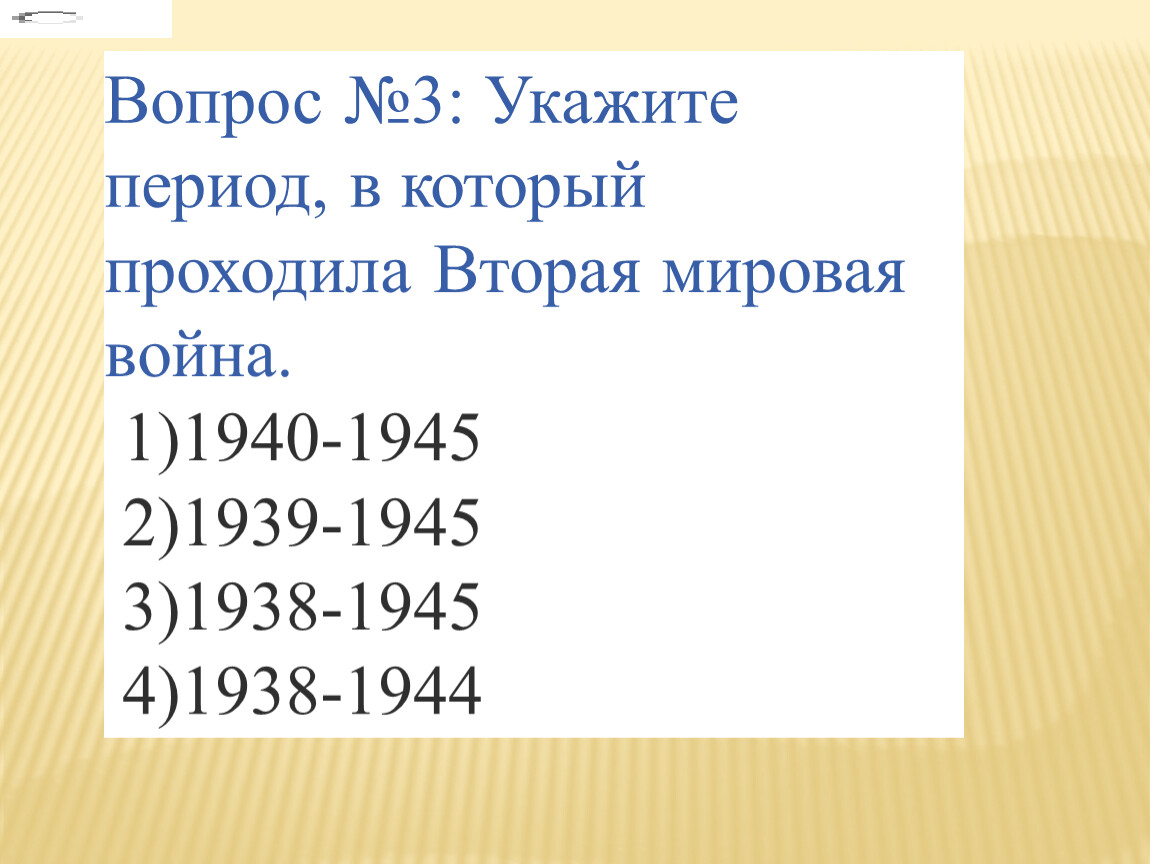 Вопрос №3: Укажите период, в который проходила Вторая мировая война.

1)1940-1945
2)1939-1945
3)1938-1945
4)1938-1944